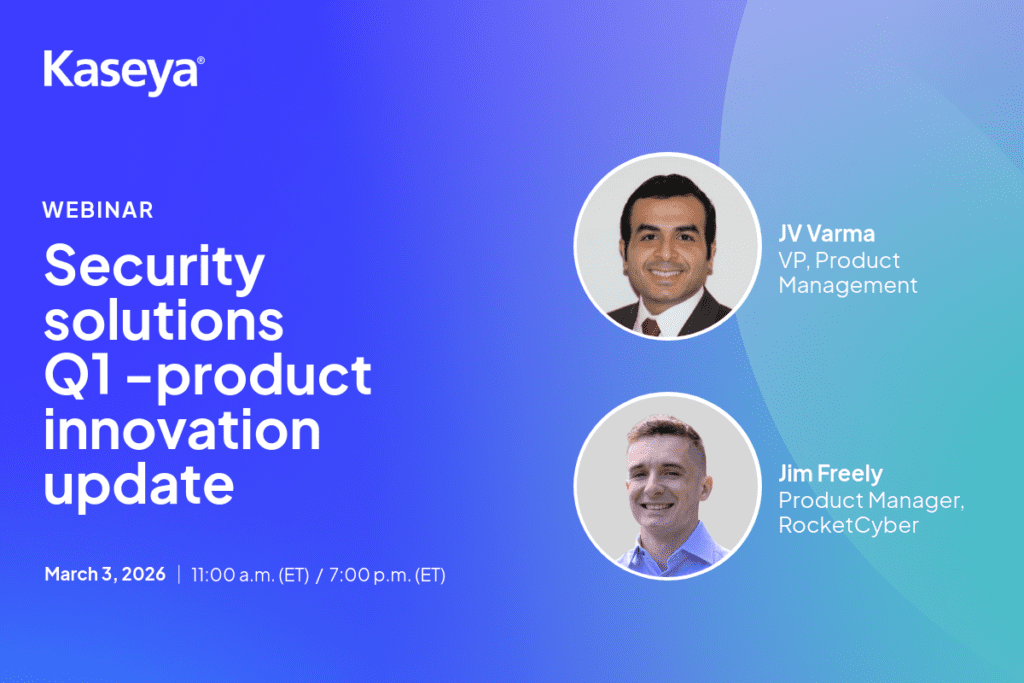 Kaseya®

WEBINAR

Security solutions Q1 -product innovation update

March 3, 2026 | 11:00 a.m. (ET) / 7:00 p.m. (ET)

JV Varma
VP, Product Management

Jim Freely
Product Manager, RocketCyber